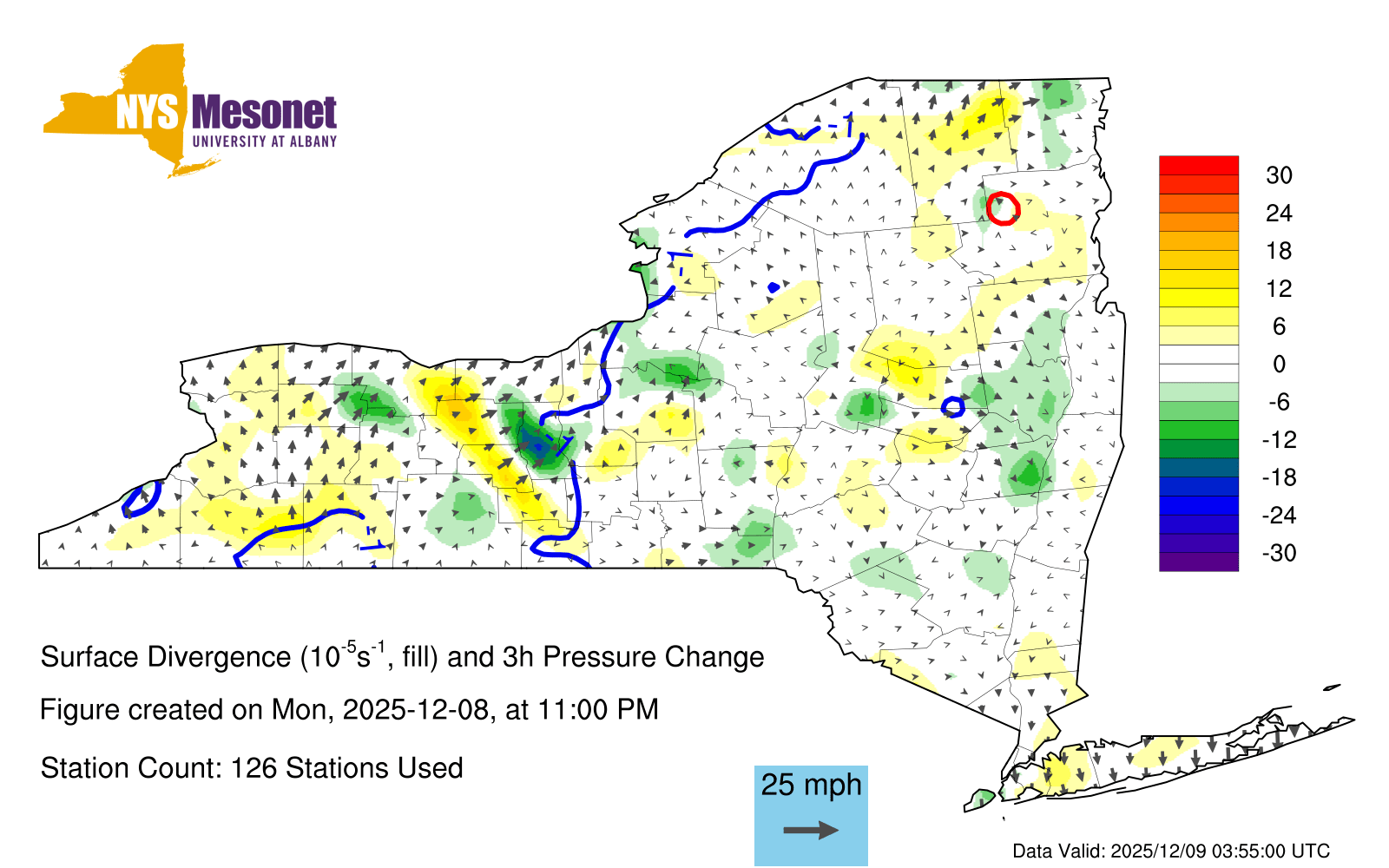 NYS Mesonet
UNIVERSITY AT ALBANY

-1
-1
-1
-1

30
24
18
12
6
0
-6
-12
-18
-24
-30

Surface Divergence ($10^{-5}s^{-1}$, fill) and 3h Pressure Change

Figure created on Mon, 2025-12-08, at 11:00 PM

Station Count: 126 Stations Used

25 mph

Data Valid: 2025/12/09 03:55:00 UTC